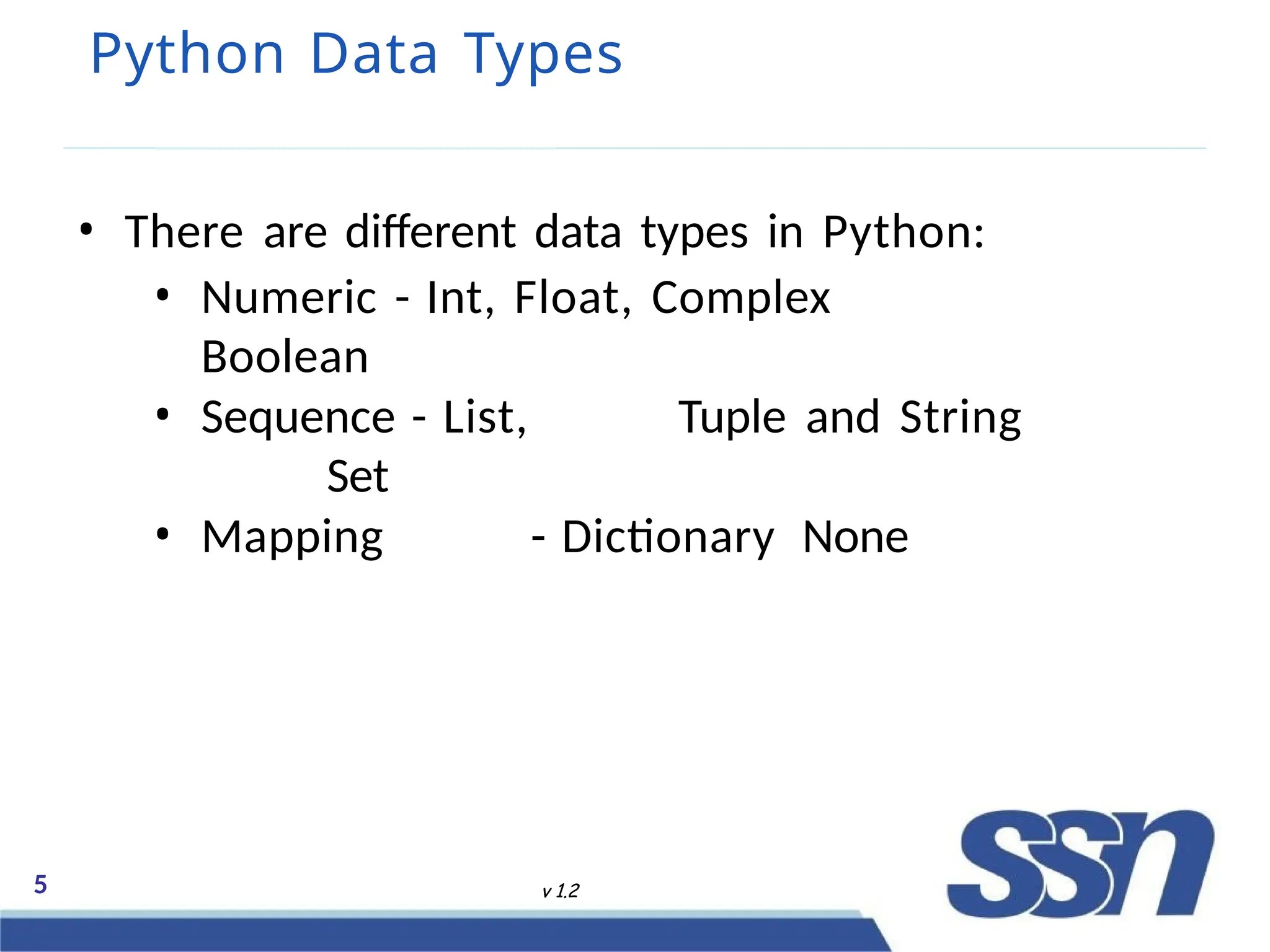 Python Data Types

• There are different data types in Python:
• Numeric - Int, Float, Complex
Boolean
• Sequence - List, Tuple and String
Set
• Mapping - Dictionary None

5

v 1.2

ssn